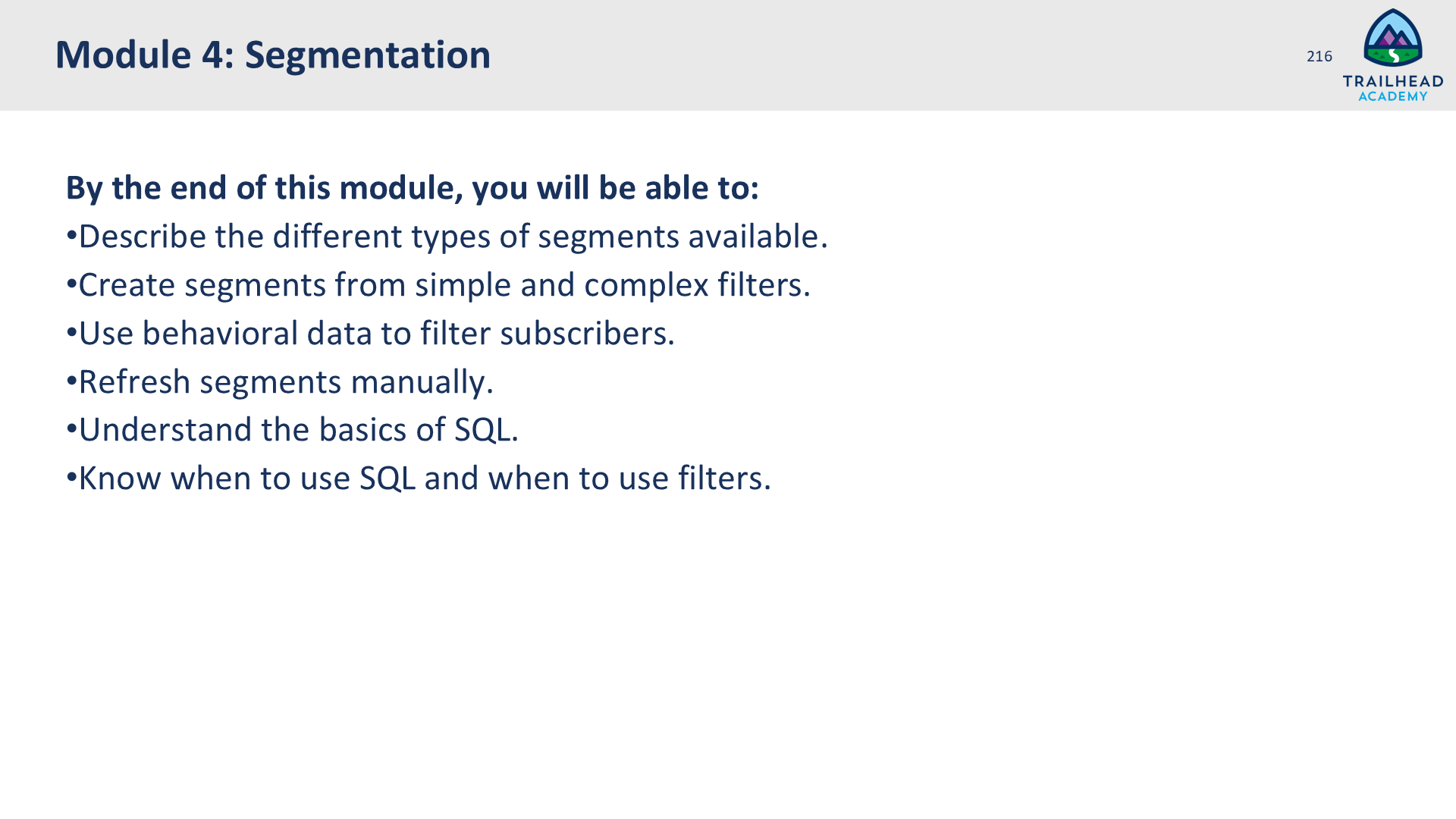 Module 4: Segmentation

216

TRAILHEAD
ACADEMY

By the end of this module, you will be able to:

•Describe the different types of segments available.

•Create segments from simple and complex filters.

•Use behavioral data to filter subscribers.

•Refresh segments manually.

•Understand the basics of SQL.

•Know when to use SQL and when to use filters.